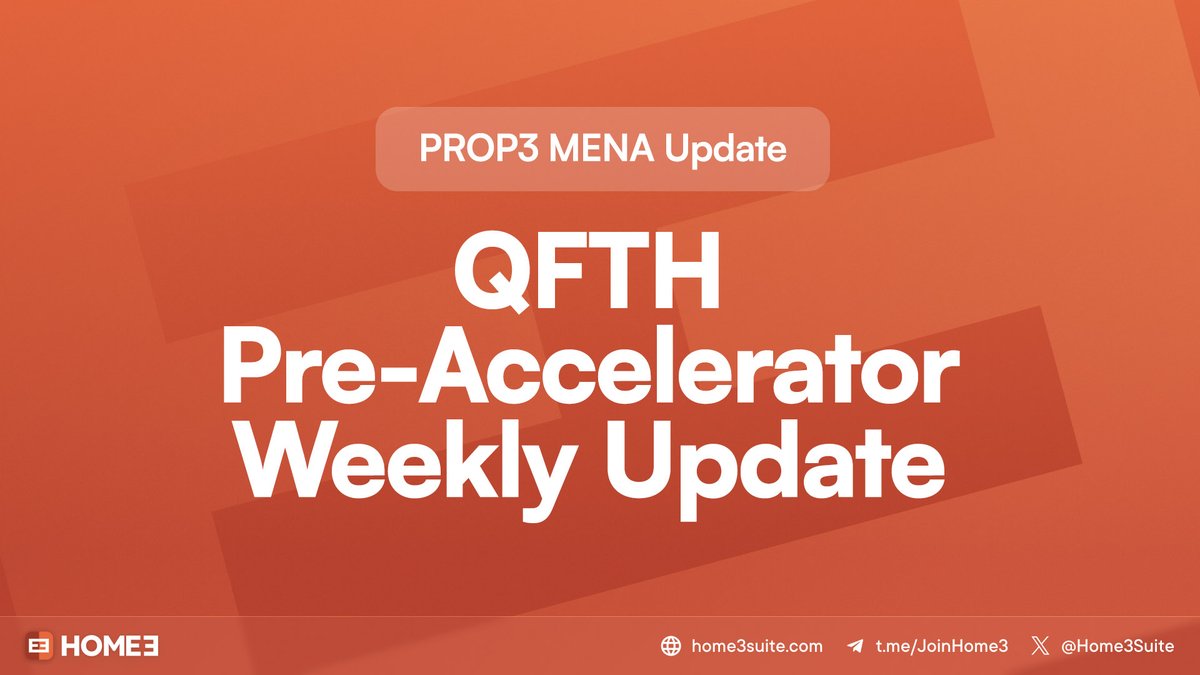 PROP3 MENA Update

QFTH Pre-Accelerator Weekly Update

HOME3

home3suite.com t.me/JoinHome3 @Home3Suite